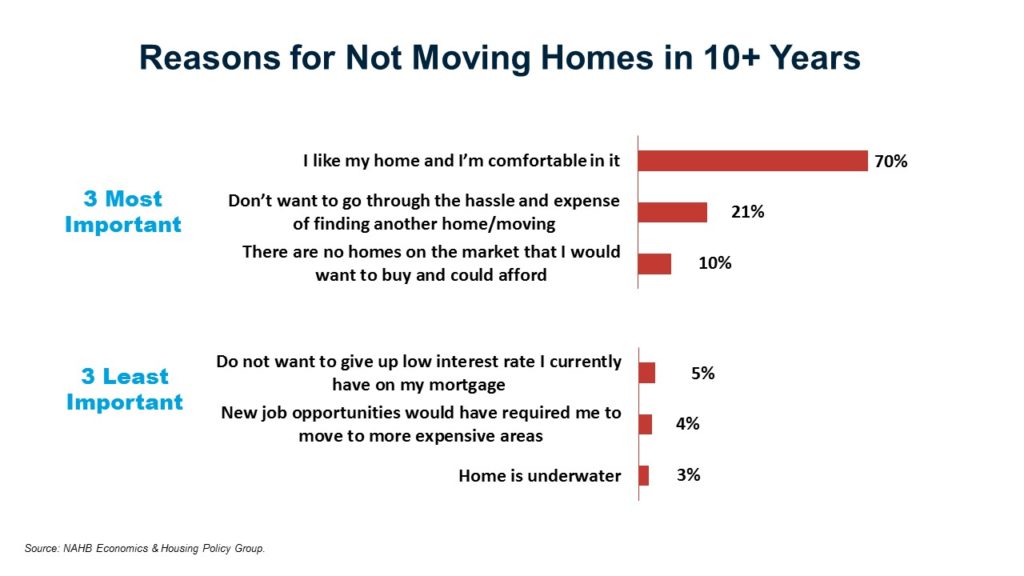 Reasons for Not Moving Homes in 10+ Years

3 Most Important

I like my home and I'm comfortable in it 70%

Don't want to go through the hassle and expense of finding another home/moving 21%

There are no homes on the market that I would want to buy and could afford 10%

3 Least Important

Do not want to give up low interest rate I currently have on my mortgage 5%

New job opportunities would have required me to move to more expensive areas 4%

Home is underwater 3%

Source: NAHB Economics & Housing Policy Group.